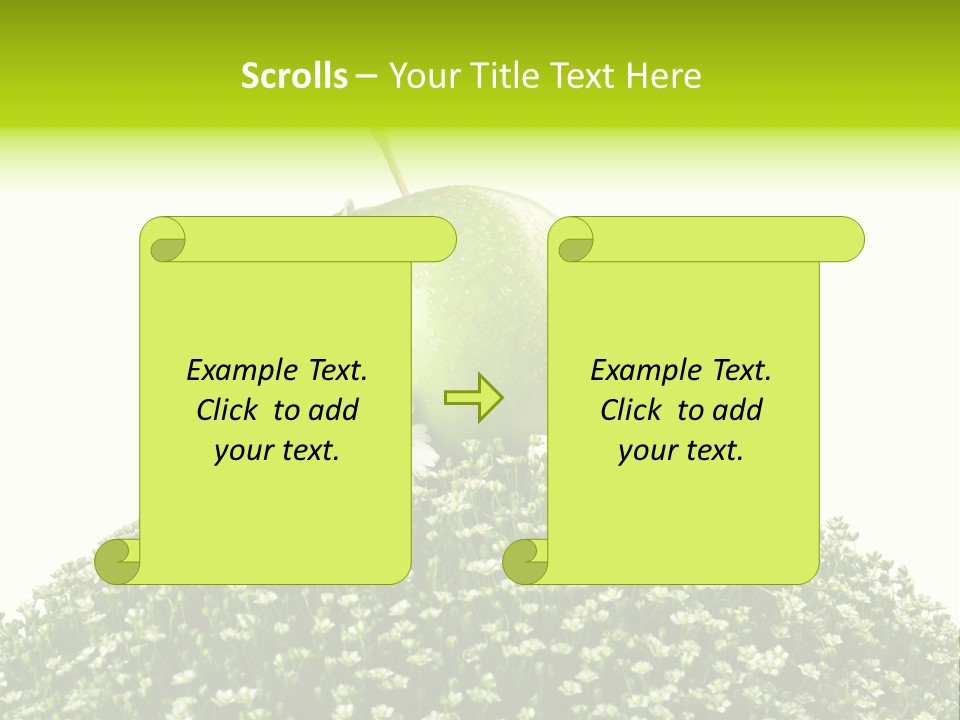 Scrolls – Your Title Text Here

Example Text. Click to add your text.

Example Text. Click to add your text.